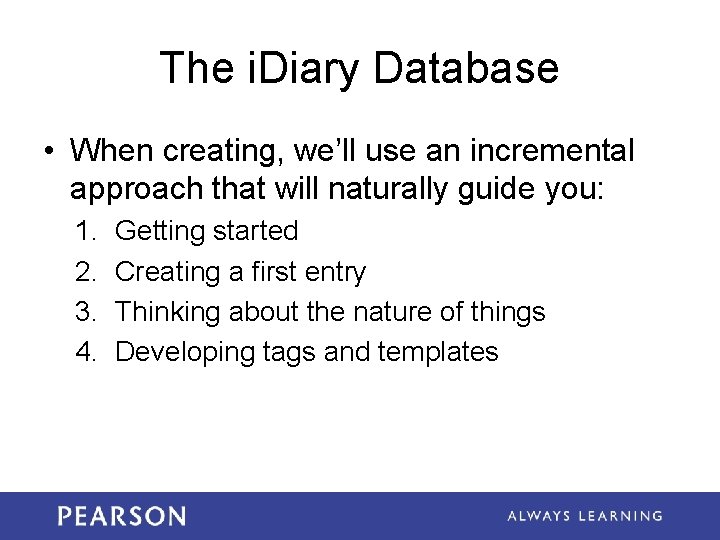 The iDiary Database

• When creating, we'll use an incremental approach that will naturally guide you:

1. Getting started
2. Creating a first entry
3. Thinking about the nature of things
4. Developing tags and templates

PEARSON

ALWAYS LEARNING